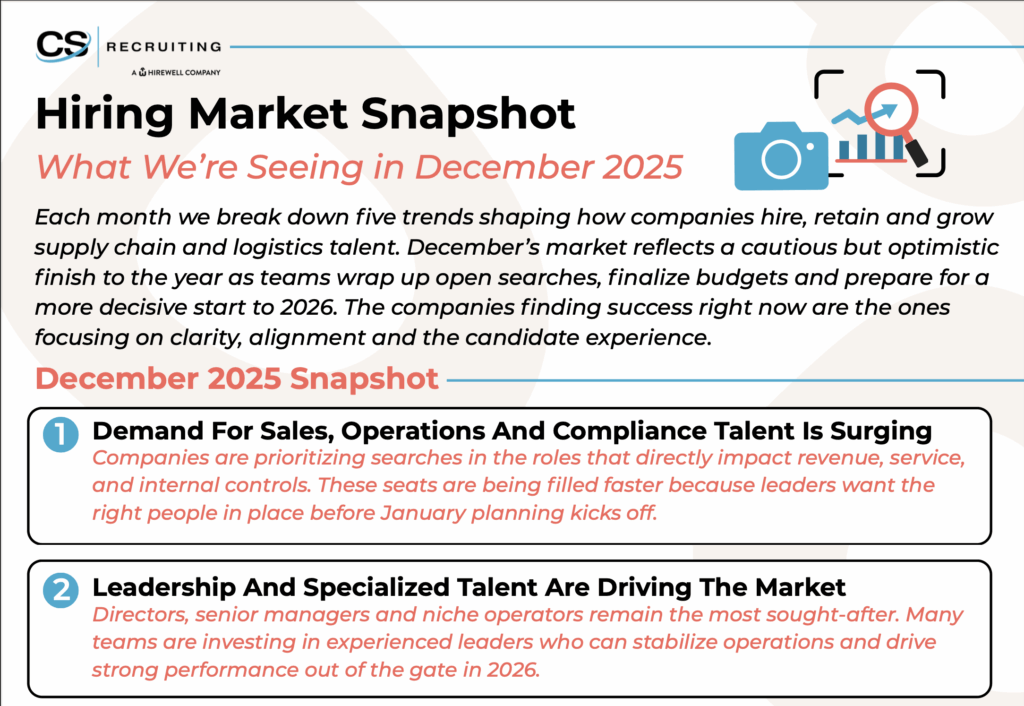 CS RECRUITING

A HIREWELL COMPANY

Hiring Market Snapshot

What We're Seeing in December 2025

Each month we break down five trends shaping how companies hire, retain and grow supply chain and logistics talent. December's market reflects a cautious but optimistic finish to the year as teams wrap up open searches, finalize budgets and prepare for a more decisive start to 2026. The companies finding success right now are the ones focusing on clarity, alignment and the candidate experience.

December 2025 Snapshot

1 Demand For Sales, Operations And Compliance Talent Is Surging

Companies are prioritizing searches in the roles that directly impact revenue, service, and internal controls. These seats are being filled faster because leaders want the right people in place before January planning kicks off.

2 Leadership And Specialized Talent Are Driving The Market

Directors, senior managers and niche operators remain the most sought-after. Many teams are investing in experienced leaders who can stabilize operations and drive strong performance out of the gate in 2026.